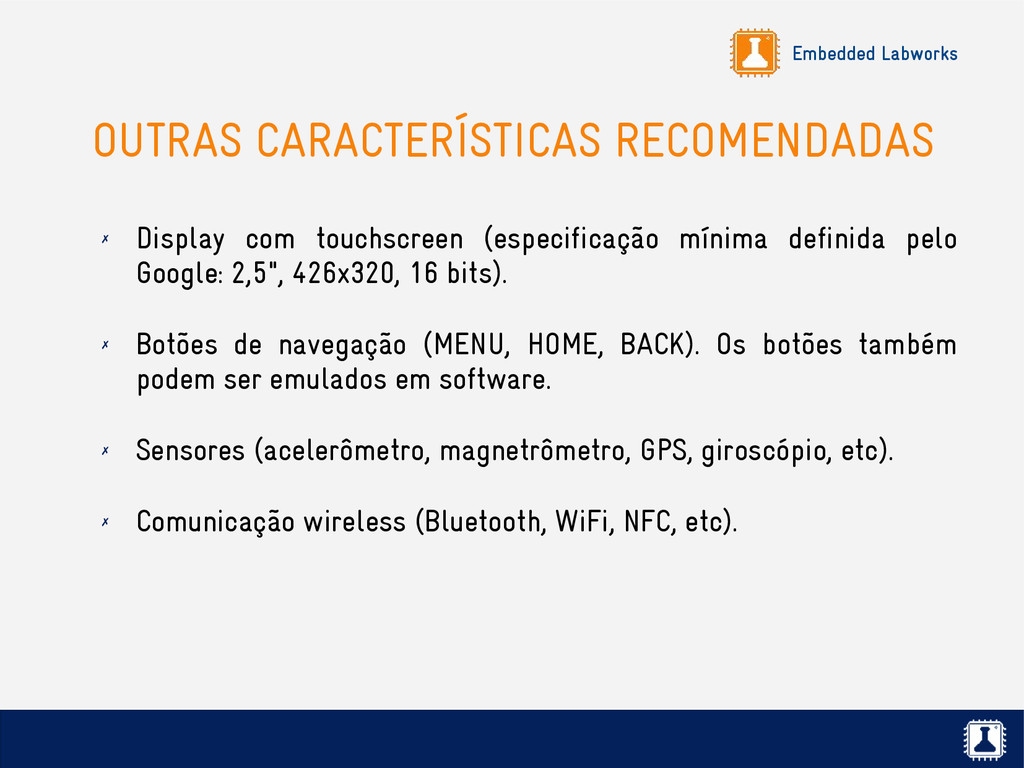 Embedded Labworks

OUTRAS CARACTERÍSTICAS RECOMENDADAS

✗ Display com touchscreen (especificação mínima definida pelo Google: 2,5", 426x320, 16 bits).

✗ Botões de navegação (MENU, HOME, BACK). Os botões também podem ser emulados em software.

✗ Sensores (acelerômetro, magnetrômetro, GPS, giroscópio, etc).

✗ Comunicação wireless (Bluetooth, WiFi, NFC, etc).